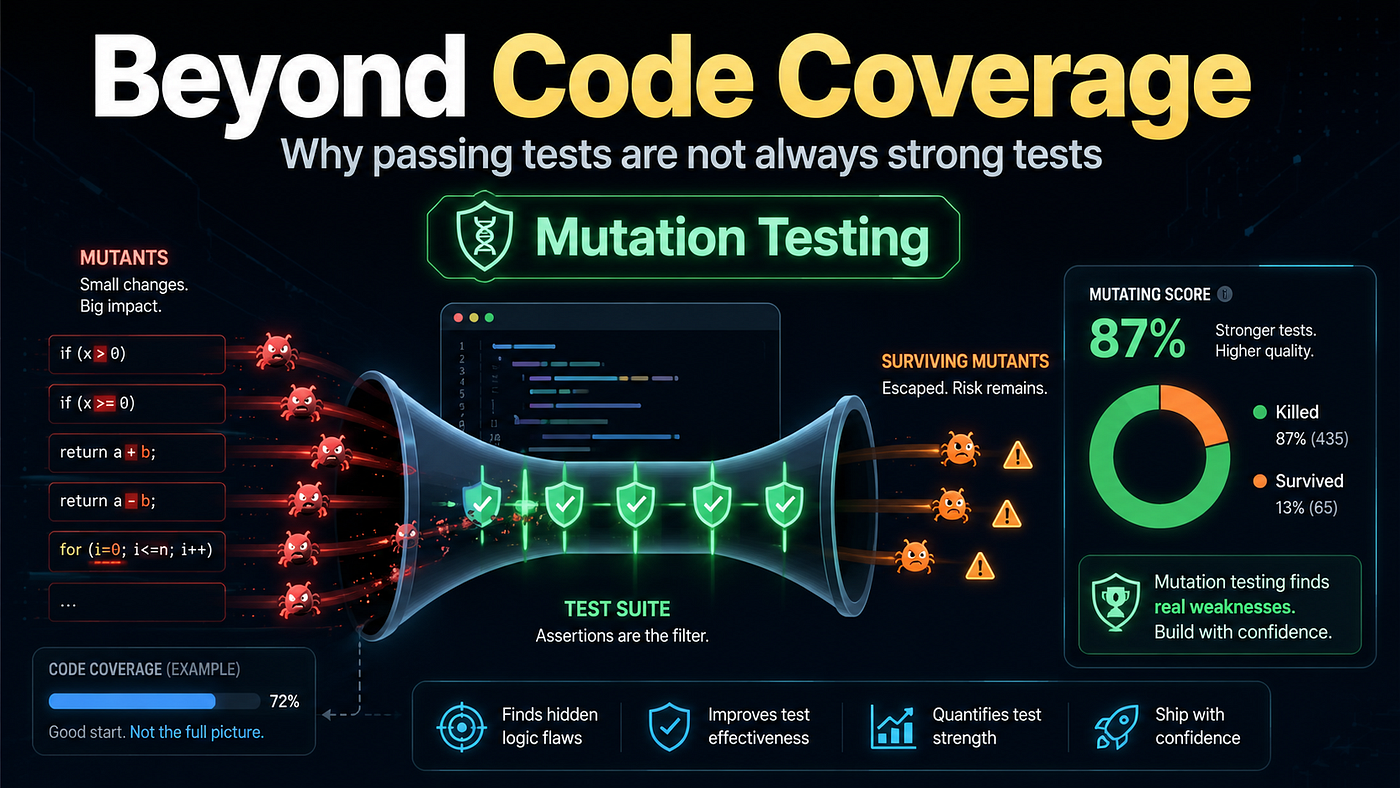 Beyond Code Coverage

Why passing tests are not always strong tests

Mutation Testing

MUTANTS
Small changes.
Big impact.

if (x > 0)

if (x >= 0)

return a + b;

return a - b;

for (i=0; i<=n; i++)

...

1
2
3
4
5
6
7
8
9
10
11
12

TEST SUITE
Assertions are the filter.

SURVIVING MUTANTS
Escaped. Risk remains.

MUTATING SCORE

87%

Stronger tests.
Higher quality.

Killed
87% (435)

Survived
13% (65)

Mutation testing finds real weaknesses. Build with confidence.

CODE COVERAGE (EXAMPLE)

72%

Good start. Not the full picture.

Finds hidden logic flaws

Improves test effectiveness

Quantifies test strength

Ship with confidence